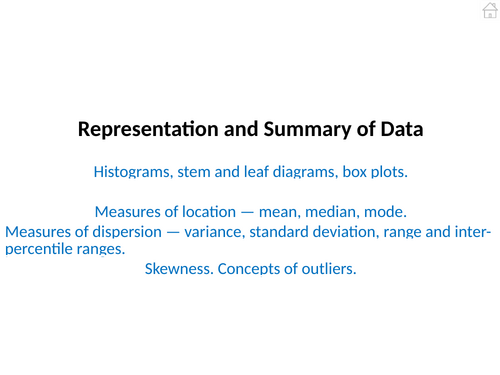 Representation and Summary of Data

Histograms, stem and leaf diagrams, box plots.

Measures of location — mean, median, mode.
Measures of dispersion — variance, standard deviation, range and inter-percentile ranges.
Skewness. Concepts of outliers.